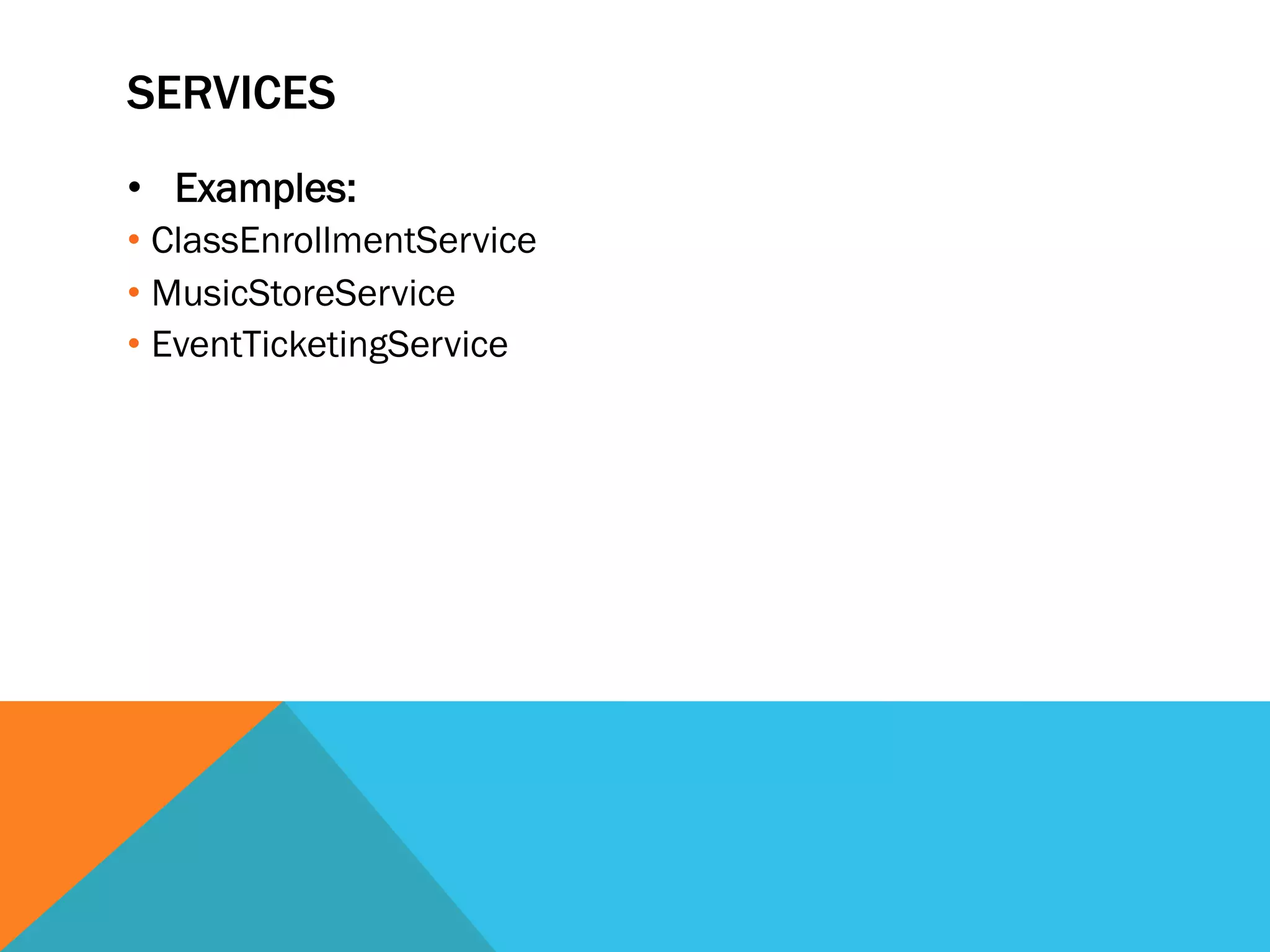 SERVICES

• Examples:
• ClassEnrollmentService
• MusicStoreService
• EventTicketingService